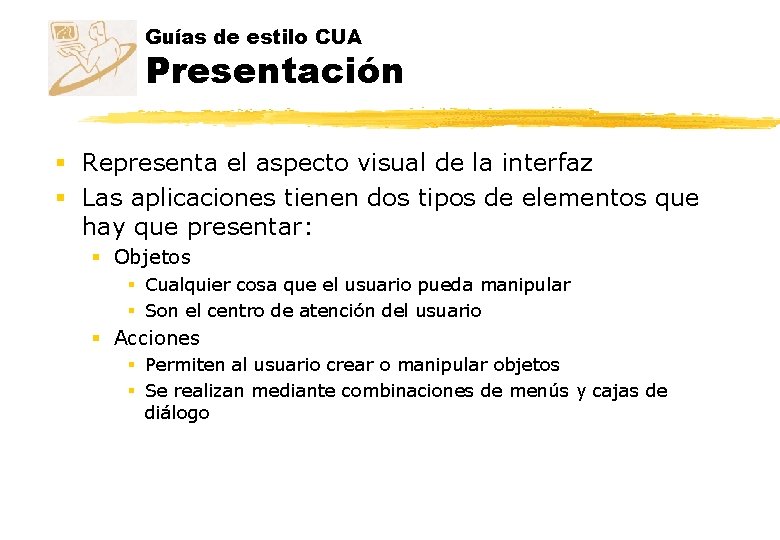 Guías de estilo CUA
Presentación

- Representa el aspecto visual de la interfaz
- Las aplicaciones tienen dos tipos de elementos que hay que presentar:
  - Objetos
    - Cualquier cosa que el usuario pueda manipular
    - Son el centro de atención del usuario
  - Acciones
    - Permiten al usuario crear o manipular objetos
    - Se realizan mediante combinaciones de menús y cajas de diálogo